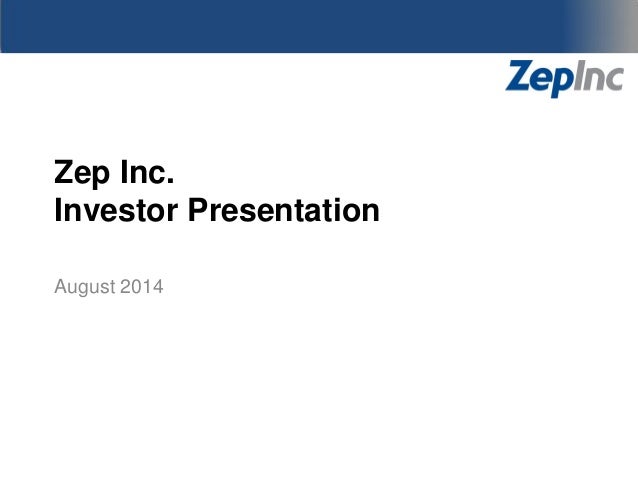 ZepInc

Zep Inc.
Investor Presentation

August 2014